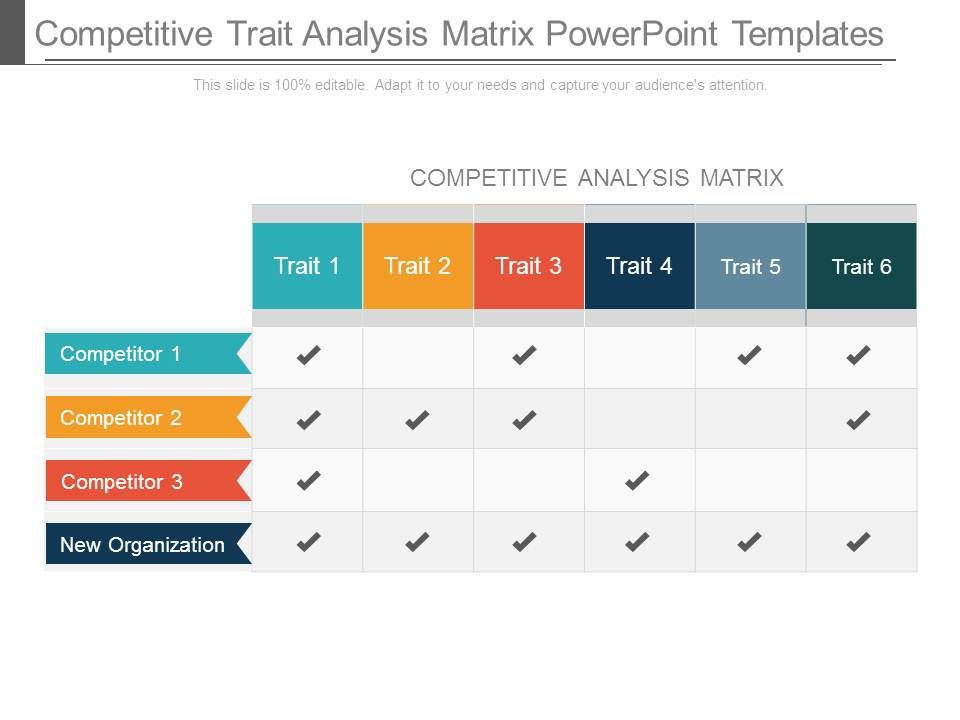 Competitive Trait Analysis Matrix PowerPoint Templates

This slide is 100% editable. Adapt it to your needs and capture your audience's attention.

COMPETITIVE ANALYSIS MATRIX

| | Trait 1 | Trait 2 | Trait 3 | Trait 4 | Trait 5 | Trait 6 |
|---|---|---|---|---|---|---|
| Competitor 1 | ✔ | | ✔ | | ✔ | ✔ |
| Competitor 2 | ✔ | ✔ | ✔ | | | ✔ |
| Competitor 3 | ✔ | | | ✔ | | |
| New Organization | ✔ | ✔ | ✔ | ✔ | ✔ | ✔ |